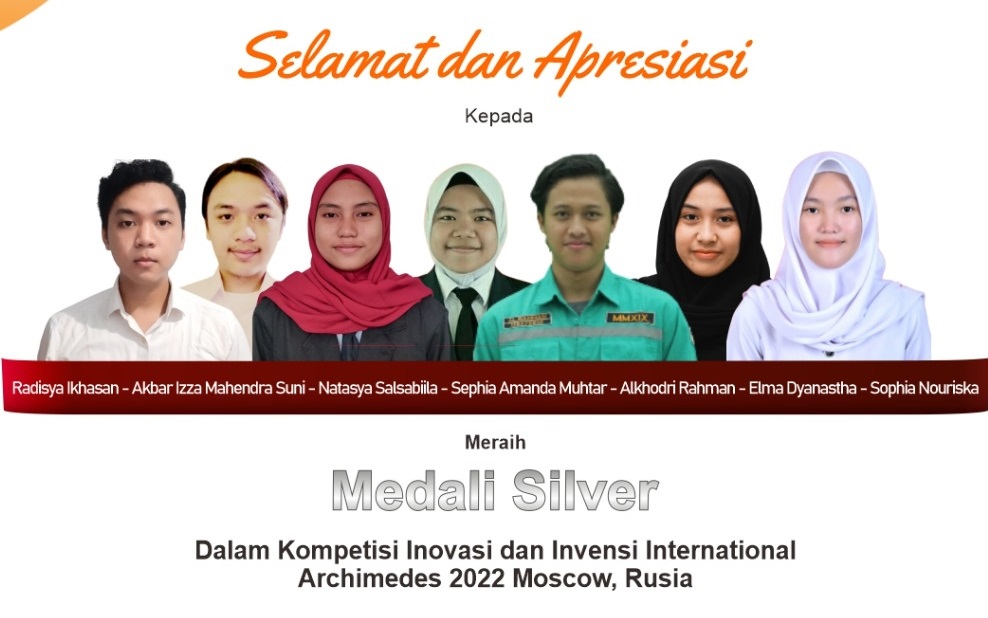 Selamat dan Apresiasi

Kepada

MMXIX

Radisya Ikhasan - Akbar Izza Mahendra Suni - Natasya Salsabiila - Sephia Amanda Muhtar - Alkhodri Rahman - Elma Dyanastha - Sophia Nouriska

Meraih

Medali Silver

Dalam Kompetisi Inovasi dan Invensi International Archimedes 2022 Moscow, Rusia